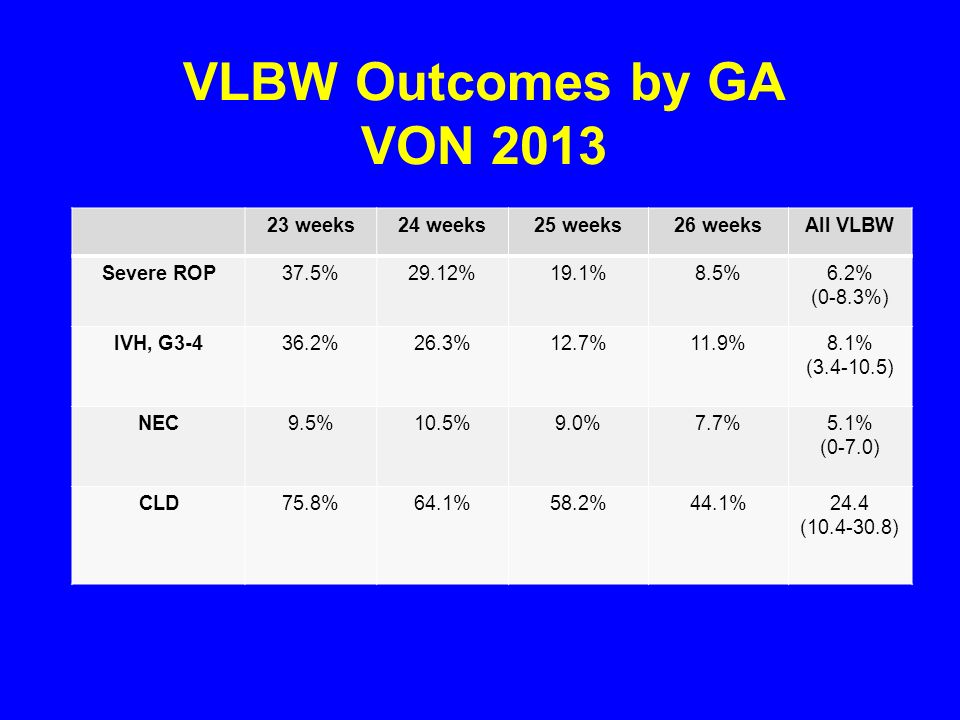 VLBW Outcomes by GA
VON 2013

| | 23 weeks | 24 weeks | 25 weeks | 26 weeks | All VLBW |
|---|---|---|---|---|---|
| Severe ROP | 37.5% | 29.12% | 19.1% | 8.5% | 6.2% (0-8.3%) |
| IVH, G3-4 | 36.2% | 26.3% | 12.7% | 11.9% | 8.1% (3.4-10.5) |
| NEC | 9.5% | 10.5% | 9.0% | 7.7% | 5.1% (0-7.0) |
| CLD | 75.8% | 64.1% | 58.2% | 44.1% | 24.4 (10.4-30.8) |